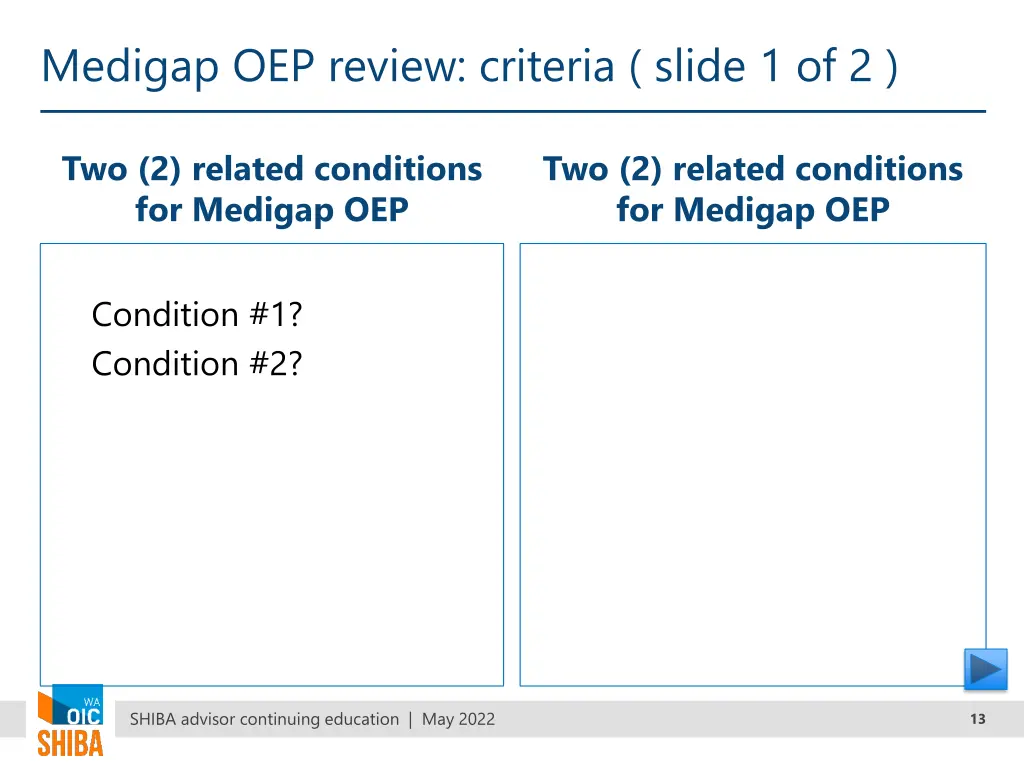 Medigap OEP review: criteria ( slide 1 of 2 )

Two (2) related conditions for Medigap OEP

Condition #1?
Condition #2?

Two (2) related conditions for Medigap OEP

WA
OIC
SHIBA

SHIBA advisor continuing education | May 2022

13